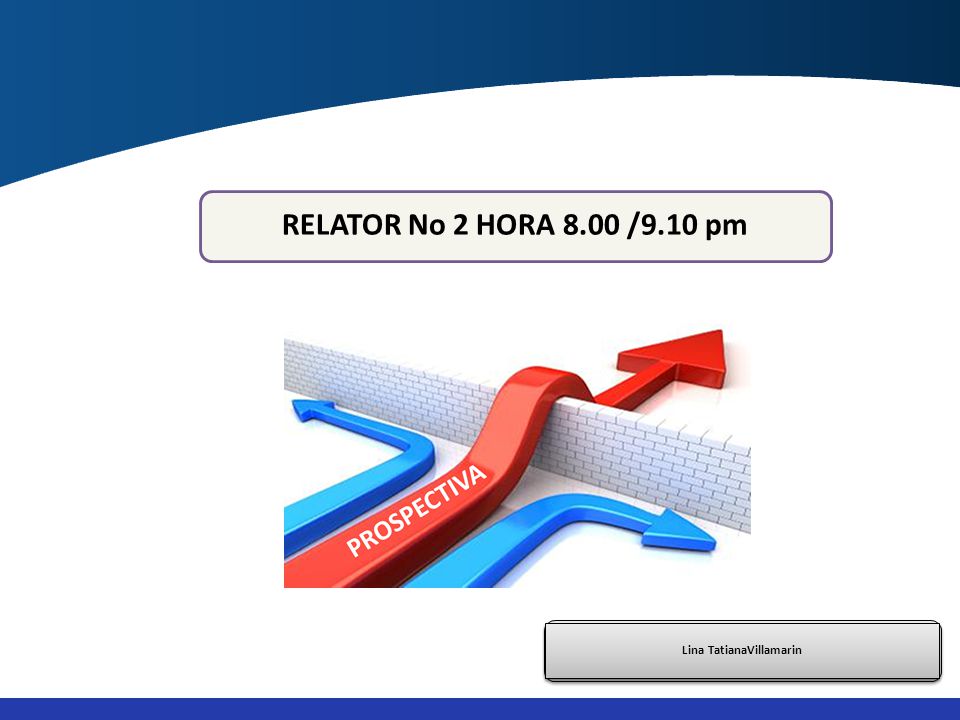 RELATOR No 2 HORA 8.00 /9.10 pm

PROSPECTIVA

Lina TatianaVillamarin